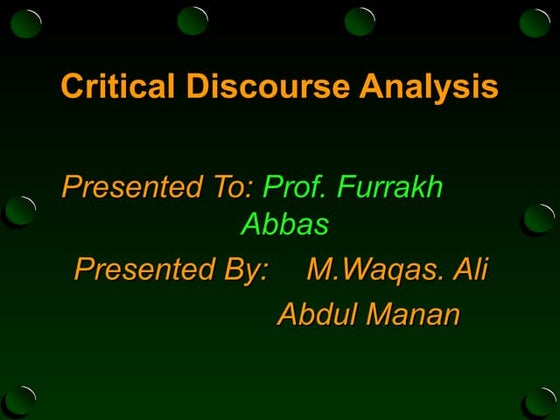 Critical Discourse Analysis

Presented To: Prof. Furrakh Abbas

Presented By: M.Waqas. Ali
Abdul Manan